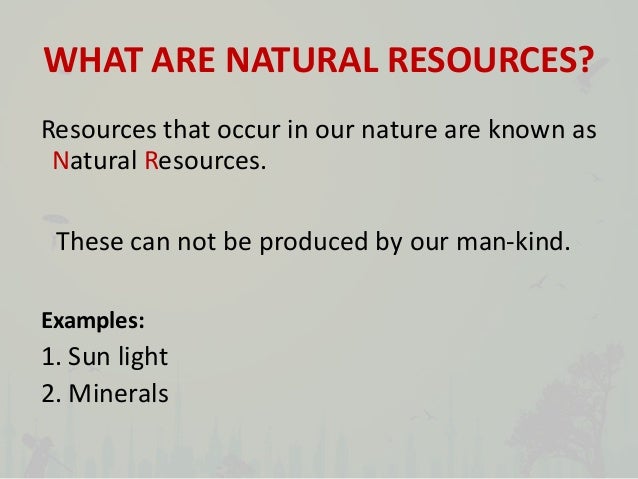 WHAT ARE NATURAL RESOURCES?

Resources that occur in our nature are known as Natural Resources.

These can not be produced by our man-kind.

Examples:
1. Sun light
2. Minerals